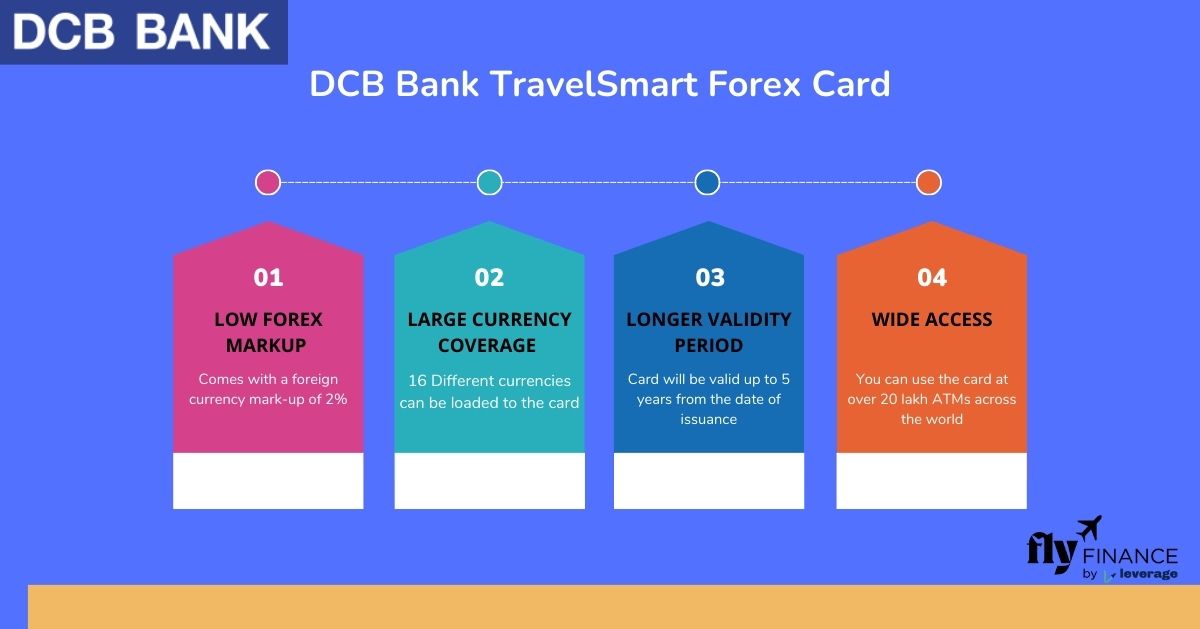 DCB BANK

DCB Bank TravelSmart Forex Card

01
LOW FOREX MARKUP
Comes with a foreign currency mark-up of 2%

02
LARGE CURRENCY COVERAGE
16 Different currencies can be loaded to the card

03
LONGER VALIDITY PERIOD
Card will be valid up to 5 years from the date of issuance

04
WIDE ACCESS
You can use the card at over 20 lakh ATMs across the world

fly FINANCE
by leverage